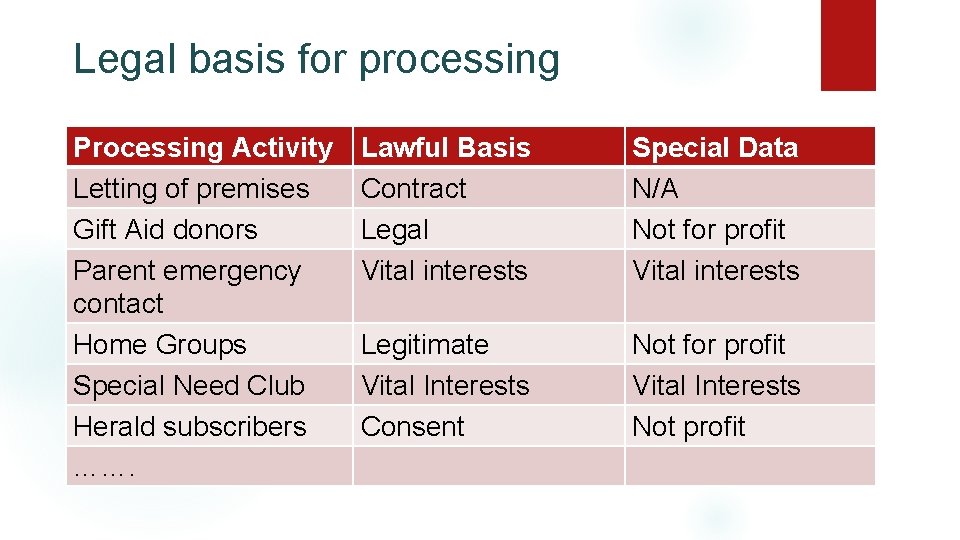 Legal basis for processing

| Processing Activity | Lawful Basis | Special Data |
|---|---|---|
| Letting of premises | Contract | N/A |
| Gift Aid donors | Legal | Not for profit |
| Parent emergency contact | Vital interests | Vital interests |
| Home Groups | Legitimate | Not for profit |
| Special Need Club | Vital Interests | Vital Interests |
| Herald subscribers | Consent | Not profit |
| ……. | | |